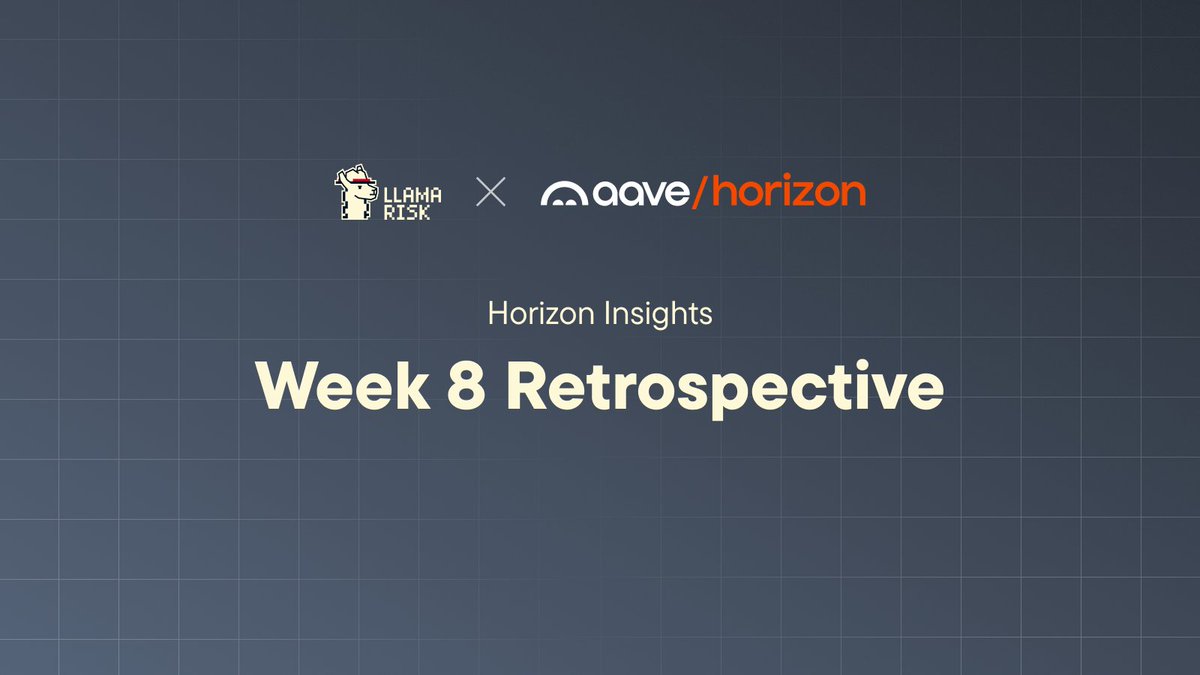 LLAMA RISK × aave/horizon

Horizon Insights

Week 8 Retrospective